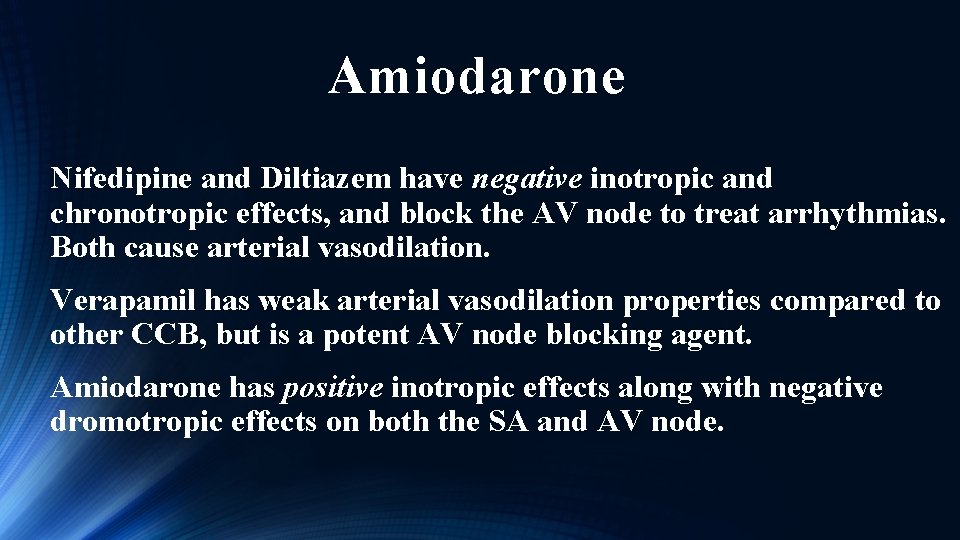 Amiodarone

Nifedipine and Diltiazem have negative inotropic and chronotropic effects, and block the AV node to treat arrhythmias. Both cause arterial vasodilation.

Verapamil has weak arterial vasodilation properties compared to other CCB, but is a potent AV node blocking agent.

Amiodarone has positive inotropic effects along with negative dromotropic effects on both the SA and AV node.